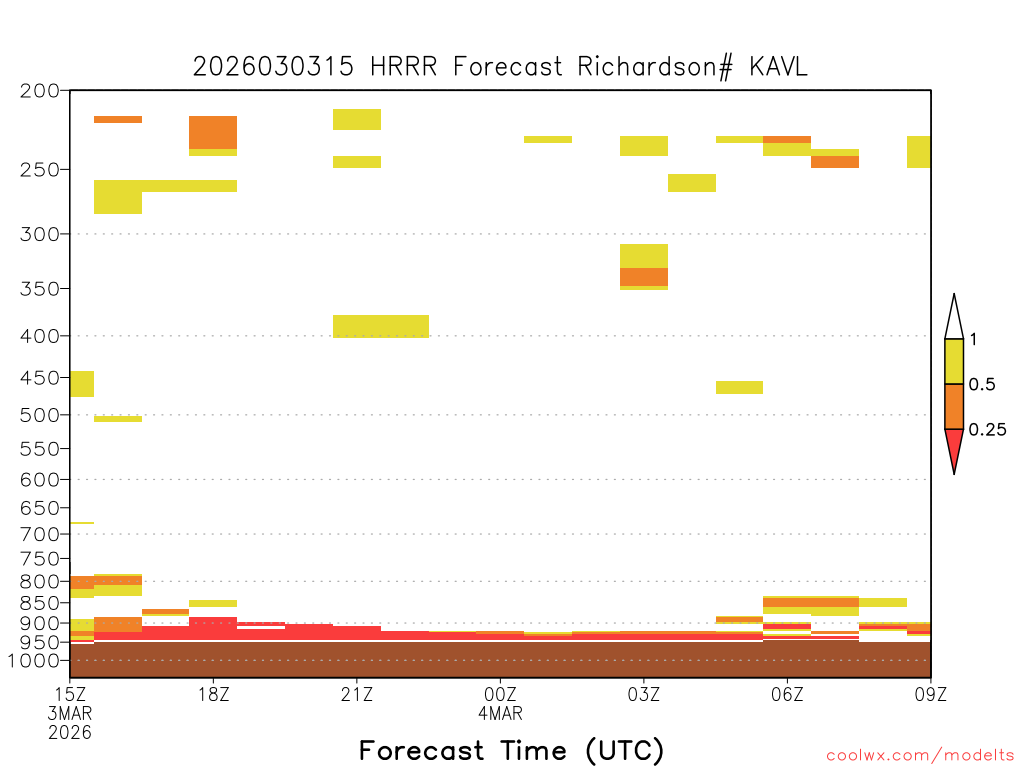 2026030315 HRRR Forecast Richardson# KAVL

200
250
300
350
400
450
500
550
600
650
700
750
800
850
900
950
1000

1
0.5
0.25

15Z
3MAR
2026
18Z
21Z
00Z
4MAR
03Z
06Z
09Z

Forecast Time (UTC)

coolwx.com/modelts